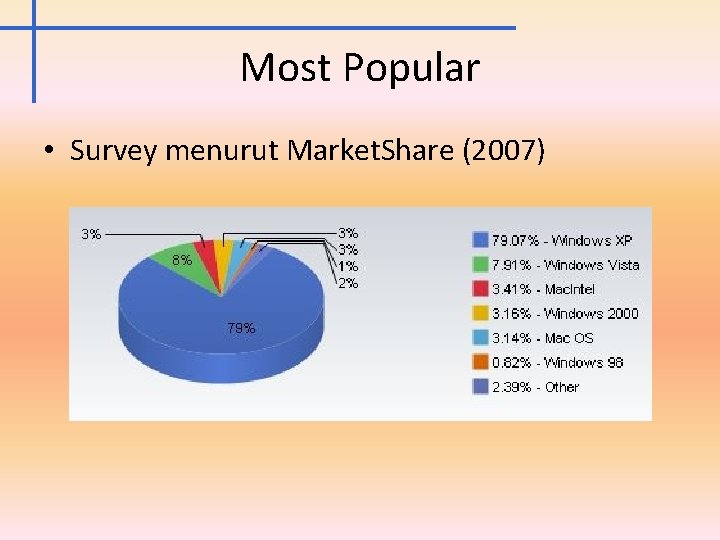 Most Popular

• Survey menurut MarketShare (2007)

3%
8%
79%
3%
3%
1%
2%

79.07% - Windows XP
7.91% - Windows Vista
3.41% - MacIntel
3.16% - Windows 2000
3.14% - Mac OS
0.82% - Windows 98
2.39% - Other